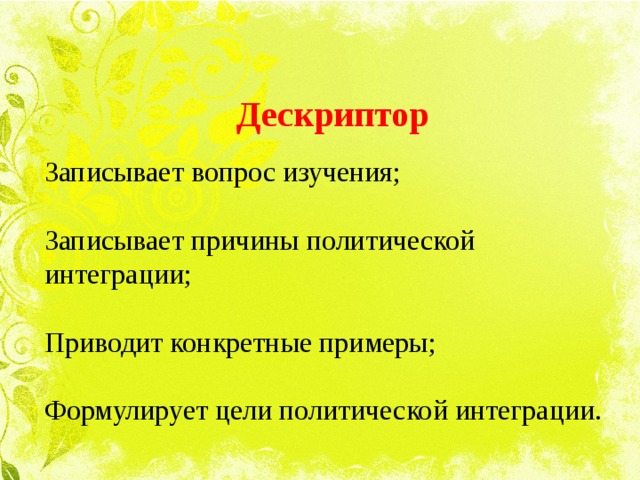 Дескриптор

Записывает вопрос изучения;

Записывает причины политической интеграции;

Приводит конкретные примеры;

Формулирует цели политической интеграции.